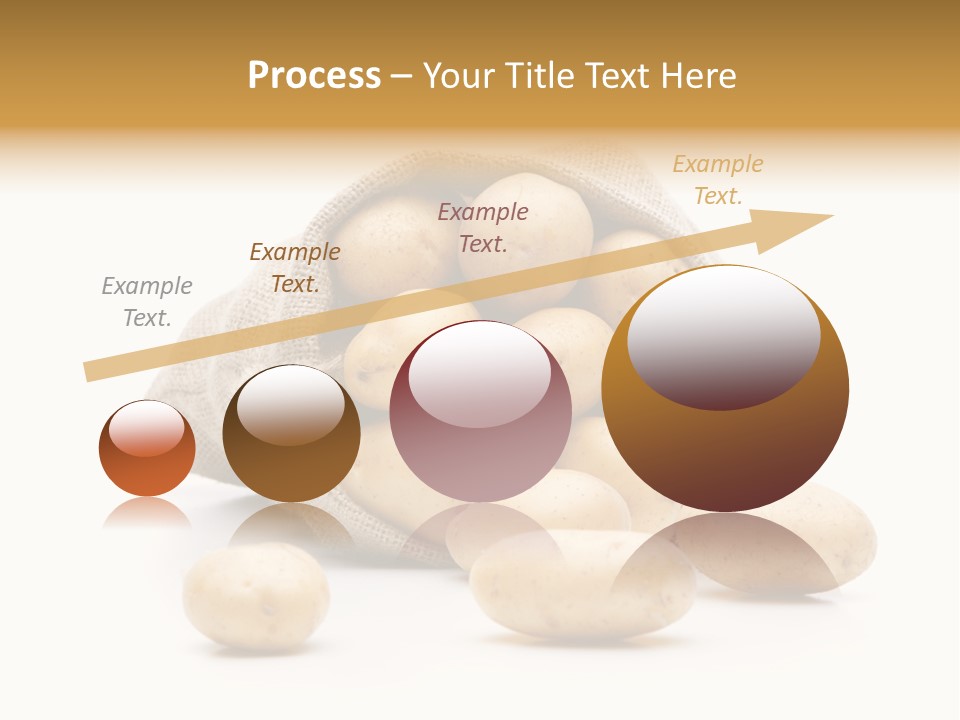 Process – Your Title Text Here

Example Text.

Example Text.

Example Text.

Example Text.